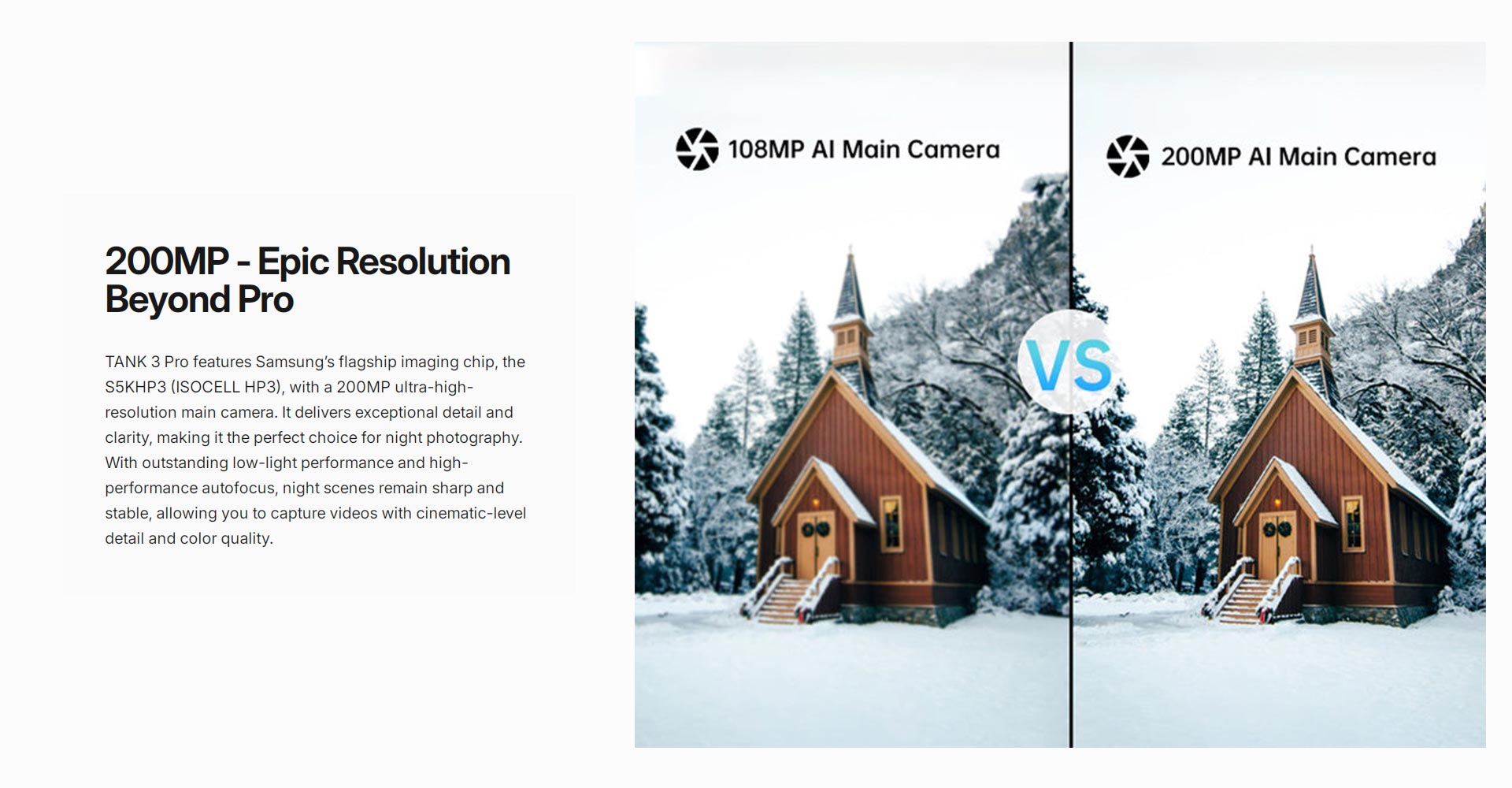 200MP - Epic Resolution Beyond Pro

TANK 3 Pro features Samsung's flagship imaging chip, the S5KHP3 (ISOCELL HP3), with a 200MP ultra-high-resolution main camera. It delivers exceptional detail and clarity, making it the perfect choice for night photography. With outstanding low-light performance and high-performance autofocus, night scenes remain sharp and stable, allowing you to capture videos with cinematic-level detail and color quality.

108MP AI Main Camera

VS

200MP AI Main Camera